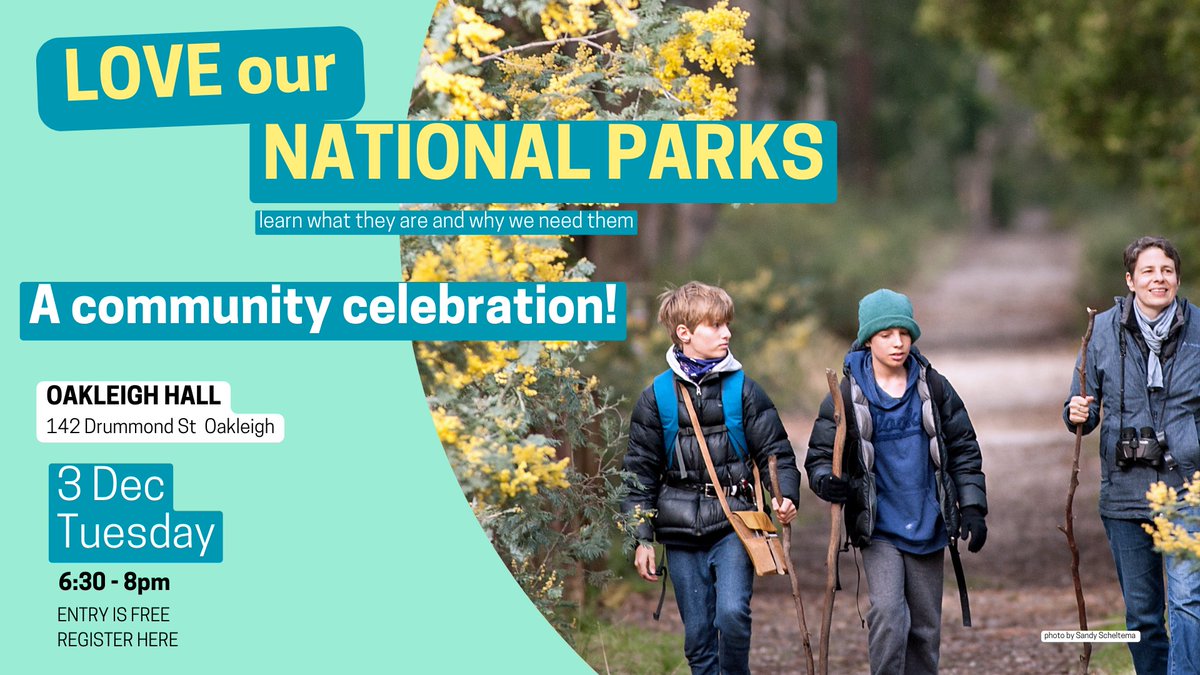 LOVE our
NATIONAL PARKS
learn what they are and why we need them

A community celebration!

OAKLEIGH HALL
142 Drummond St Oakleigh

3 Dec
Tuesday

6:30 - 8pm
ENTRY IS FREE
REGISTER HERE

photo by Sandy Scheltema